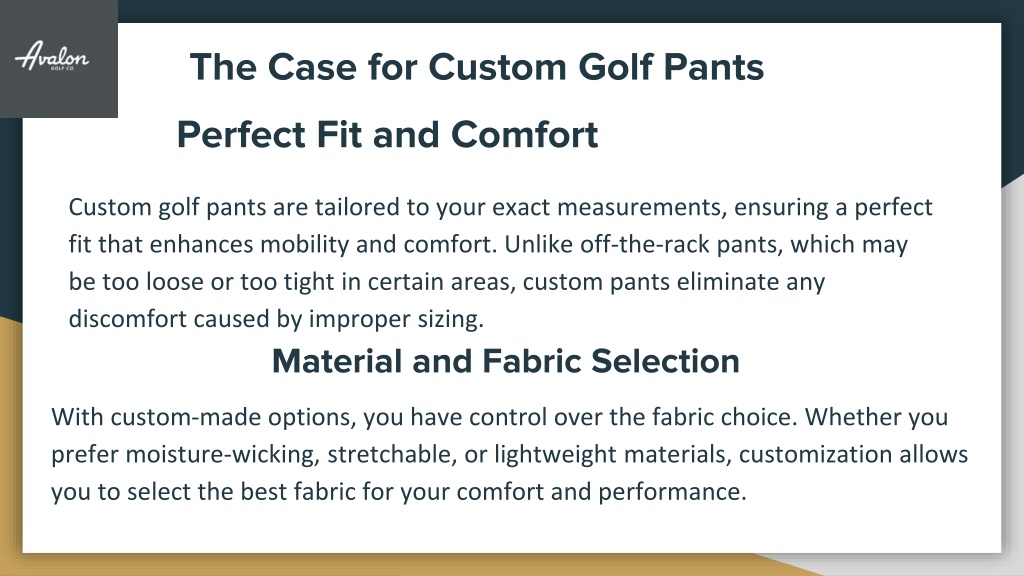 Avalon
GOLF CO.

The Case for Custom Golf Pants

Perfect Fit and Comfort

Custom golf pants are tailored to your exact measurements, ensuring a perfect fit that enhances mobility and comfort. Unlike off-the-rack pants, which may be too loose or too tight in certain areas, custom pants eliminate any discomfort caused by improper sizing.

Material and Fabric Selection

With custom-made options, you have control over the fabric choice. Whether you prefer moisture-wicking, stretchable, or lightweight materials, customization allows you to select the best fabric for your comfort and performance.